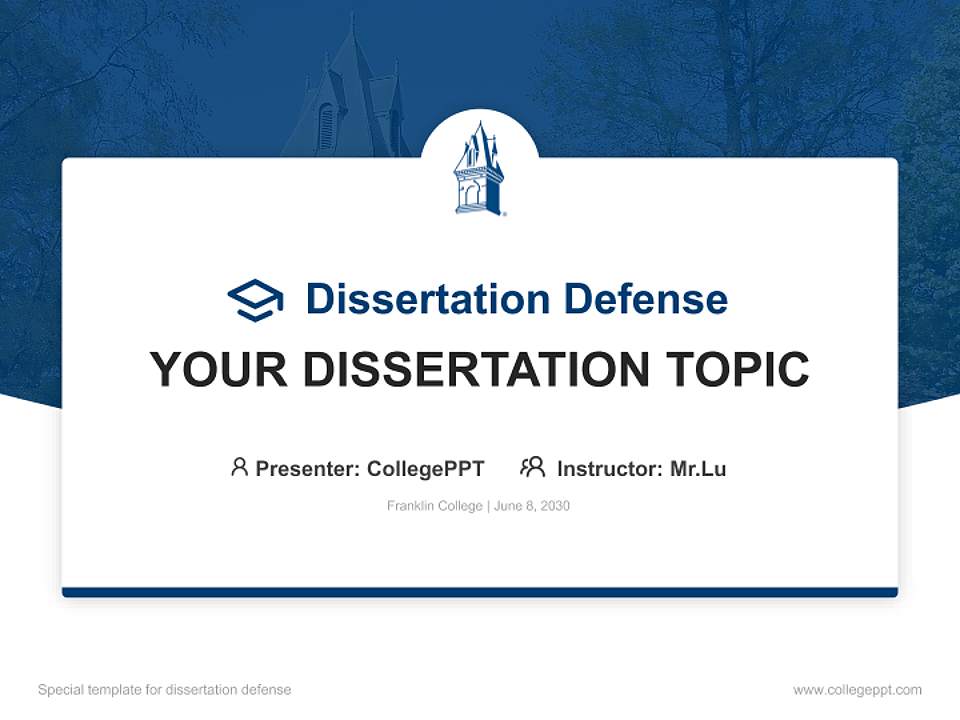 Dissertation Defense

YOUR DISSERTATION TOPIC

Presenter: CollegePPT Instructor: Mr.Lu

Franklin College | June 8, 2030

Special template for dissertation defense

www.collegeppt.com